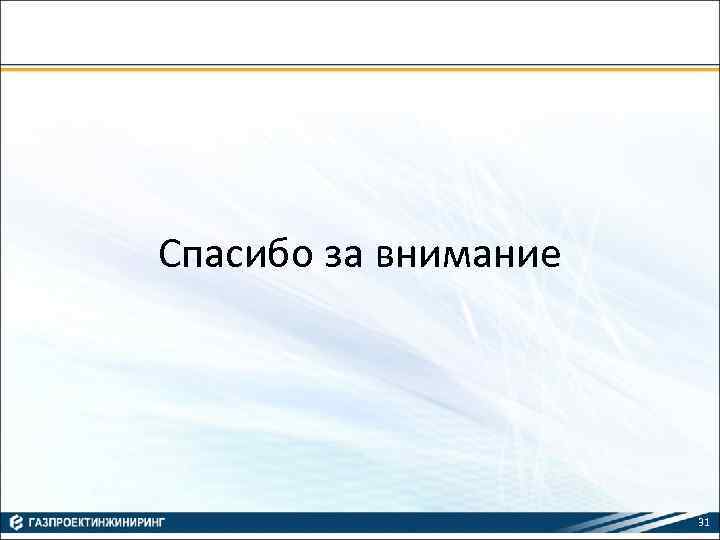 Спасибо за внимание

ГАЗПРОЕКТИНЖИНИРИНГ

31